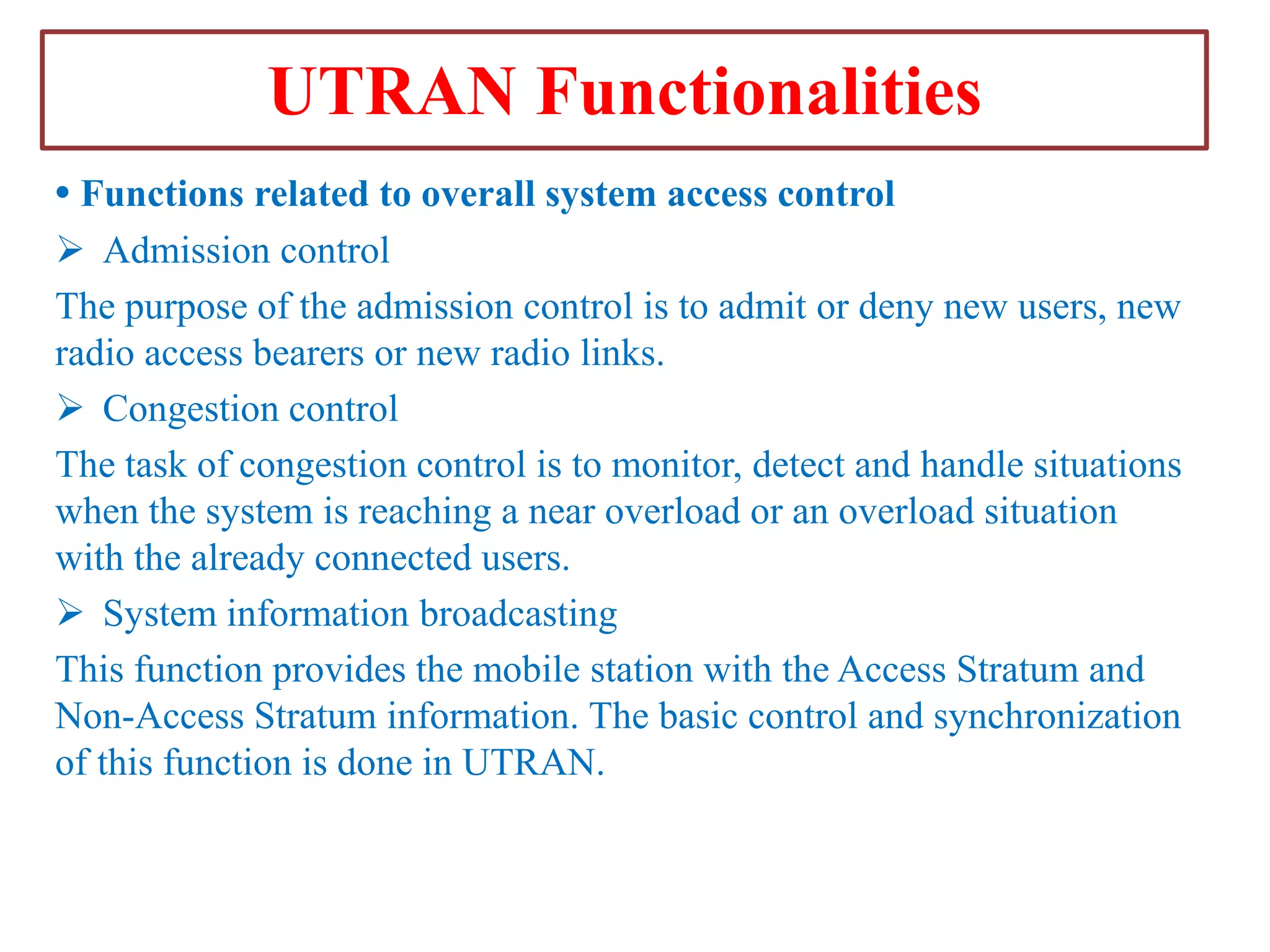 UTRAN Functionalities

• Functions related to overall system access control

➢ Admission control

The purpose of the admission control is to admit or deny new users, new radio access bearers or new radio links.

➢ Congestion control

The task of congestion control is to monitor, detect and handle situations when the system is reaching a near overload or an overload situation with the already connected users.

➢ System information broadcasting

This function provides the mobile station with the Access Stratum and Non-Access Stratum information. The basic control and synchronization of this function is done in UTRAN.